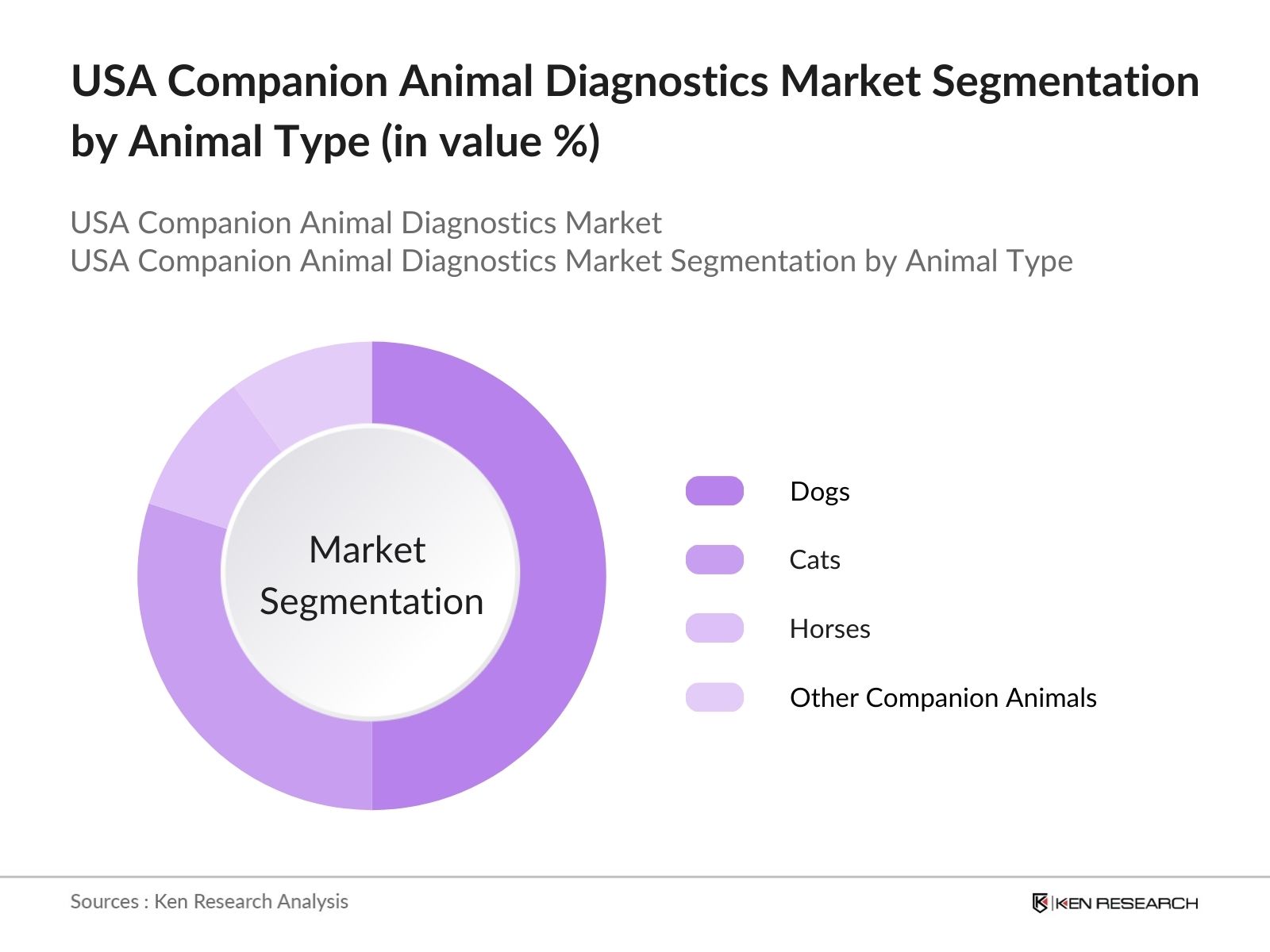 USA Companion Animal Diagnostics Market Segmentation by Animal Type (in value %)

USA Companion Animal Diagnostics Market
USA Companion Animal Diagnostics Market Segmentation by Animal Type

Market Segmentation

Dogs
Cats
Horses
Other Companion Animals

Sources : Ken Research Analysis

KEN RESEARCH